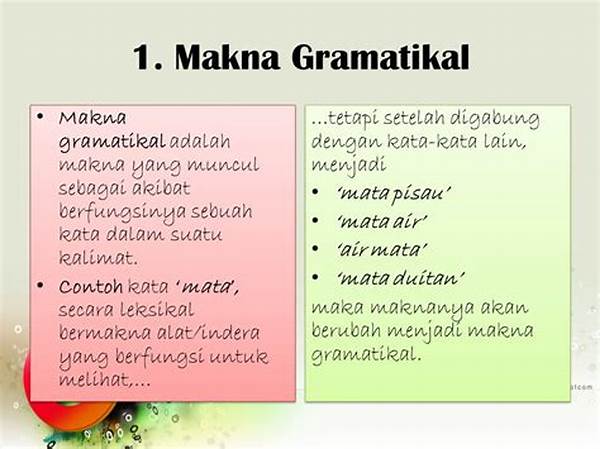 1. Makna Gramatikal

• Makna gramatikal adalah makna yang muncul sebagai akibat berfungsinya sebuah kata dalam suatu kalimat.

• Contoh kata 'mata', secara leksikal bermakna alat/indera yang berfungsi untuk melihat,...

...tetapi setelah digabung dengan kata-kata lain, menjadi

• 'mata pisau'
• 'mata air'
• 'air mata'
• 'mata duitan'

maka maknanya akan berubah menjadi makna gramatikal.